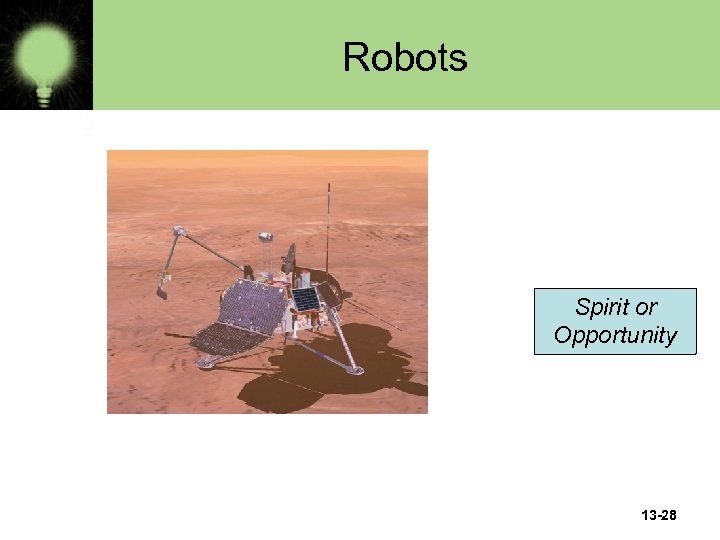 Robots

Spirit or Opportunity

13-28